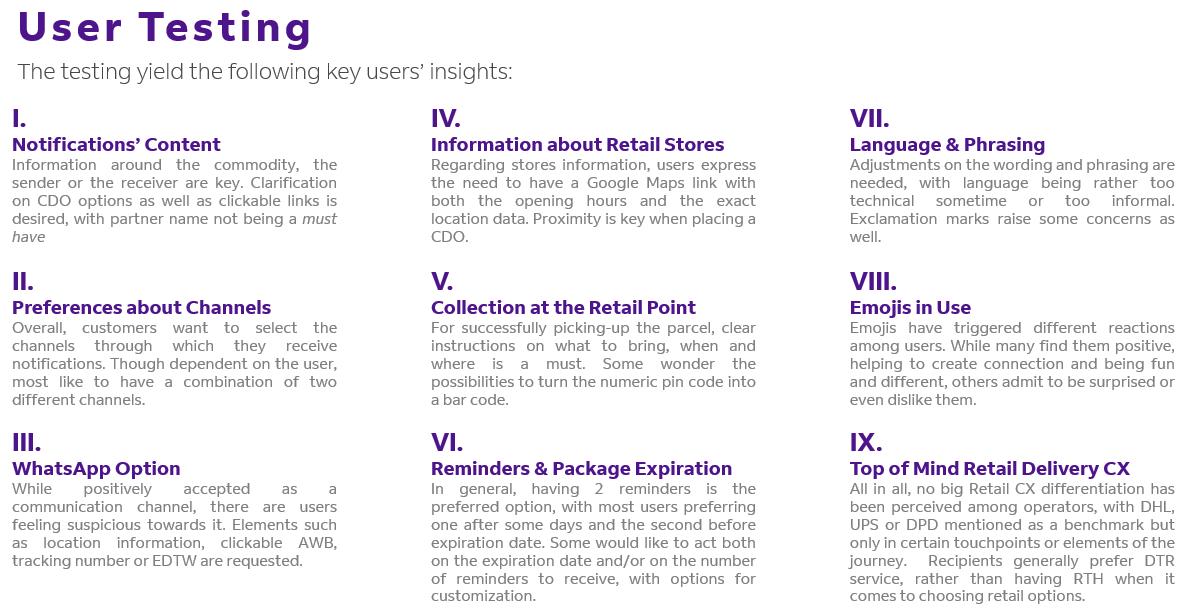 User Testing

The testing yield the following key users' insights:

I.
Notifications' Content
Information around the commodity, the sender or the receiver are key. Clarification on CDO options as well as clickable links is desired, with partner name not being a must have

II.
Preferences about Channels
Overall, customers want to select the channels through which they receive notifications. Though dependent on the user, most like to have a combination of two different channels.

III.
WhatsApp Option
While positively accepted as a communication channel, there are users feeling suspicious towards it. Elements such as location information, clickable AWB, tracking number or EDTW are requested.

IV.
Information about Retail Stores
Regarding stores information, users express the need to have a Google Maps link with both the opening hours and the exact location data. Proximity is key when placing a CDO.

V.
Collection at the Retail Point
For successfully picking-up the parcel, clear instructions on what to bring, when and where is a must. Some wonder the possibilities to turn the numeric pin code into a bar code.

VI.
Reminders & Package Expiration
In general, having 2 reminders is the preferred option, with most users preferring one after some days and the second before expiration date. Some would like to act both on the expiration date and/or on the number of reminders to receive, with options for customization.

VII.
Language & Phrasing
Adjustments on the wording and phrasing are needed, with language being rather too technical sometime or too informal. Exclamation marks raise some concerns as well.

VIII.
Emojis in Use
Emojis have triggered different reactions among users. While many find them positive, helping to create connection and being fun and different, others admit to be surprised or even dislike them.

IX.
Top of Mind Retail Delivery CX
All in all, no big Retail CX differentiation has been perceived among operators, with DHL, UPS or DPD mentioned as a benchmark but only in certain touchpoints or elements of the journey. Recipients generally prefer DTR service, rather than having RTH when it comes to choosing retail options.